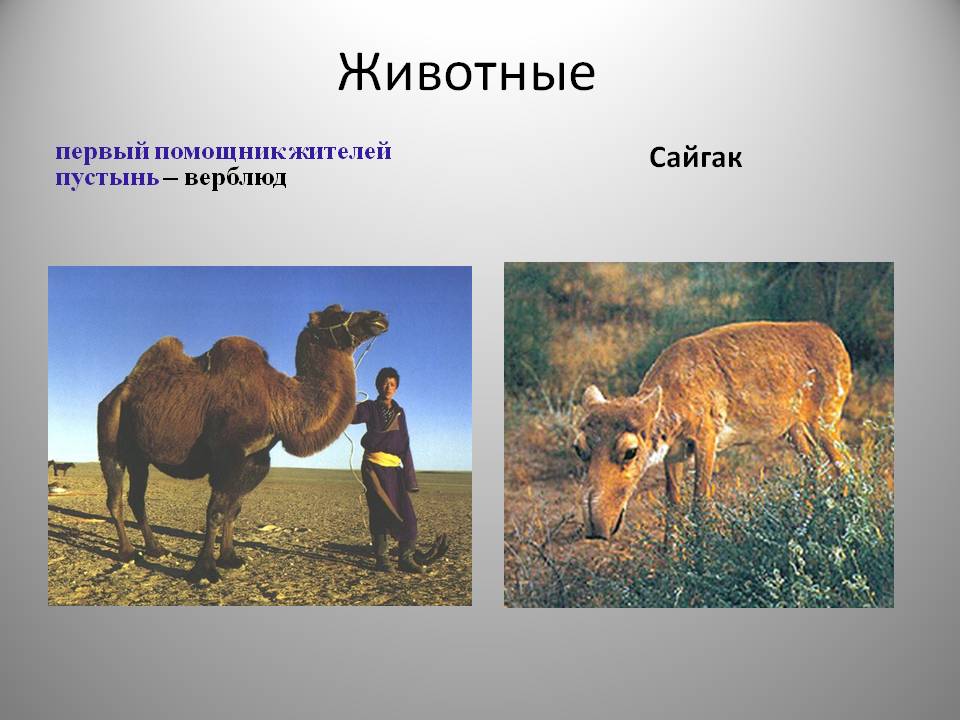 Животные

первый помощник жителей пустынь – верблюд

Сайгак